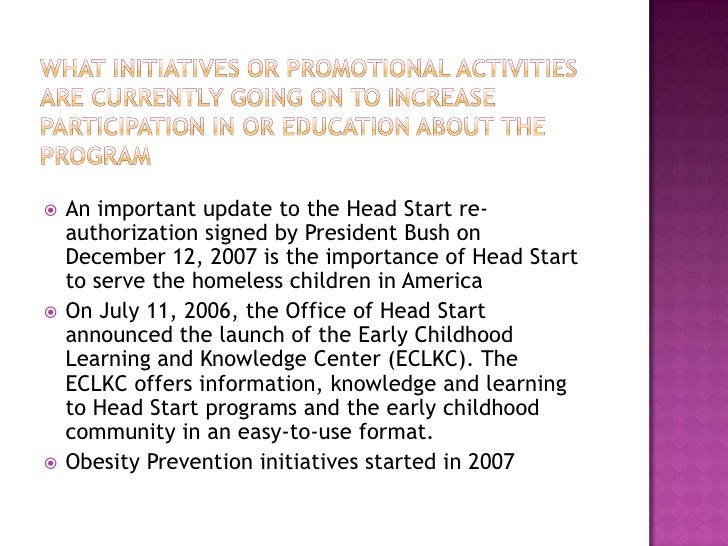 WHAT INITIATIVES OR PROMOTIONAL ACTIVITIES ARE CURRENTLY GOING ON TO INCREASE PARTICIPATION IN OR EDUCATION ABOUT THE PROGRAM

An important update to the Head Start re-authorization signed by President Bush on December 12, 2007 is the importance of Head Start to serve the homeless children in America

On July 11, 2006, the Office of Head Start announced the launch of the Early Childhood Learning and Knowledge Center (ECLKC). The ECLKC offers information, knowledge and learning to Head Start programs and the early childhood community in an easy-to-use format.

Obesity Prevention initiatives started in 2007